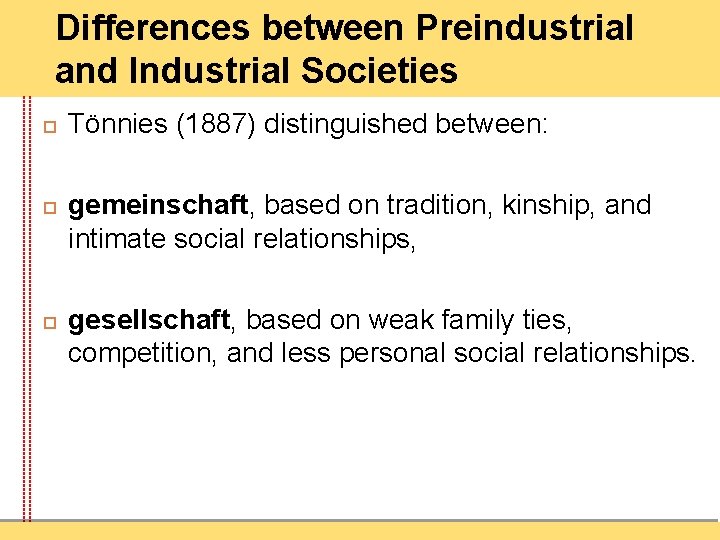 Differences between Preindustrial and Industrial Societies

Tönnies (1887) distinguished between:

gemeinschaft, based on tradition, kinship, and intimate social relationships,

gesellschaft, based on weak family ties, competition, and less personal social relationships.